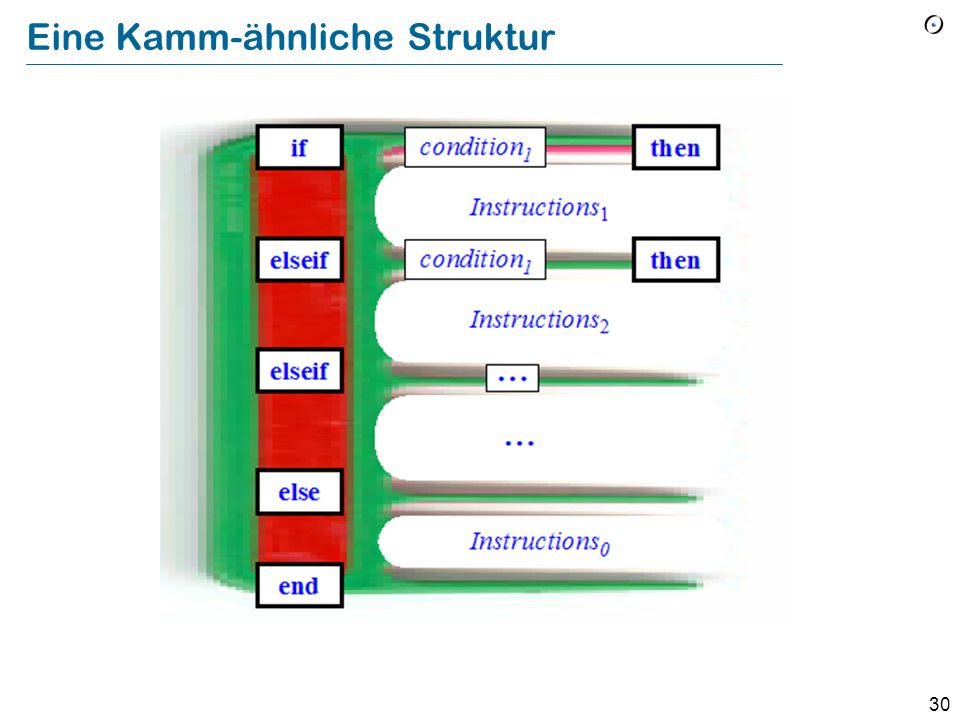 Eine Kamm-ähnliche Struktur

if

$condition_1$

then

$Instructions_1$

elseif

$condition_1$

then

$Instructions_2$

elseif

...

...

else

$Instructions_0$

end

30